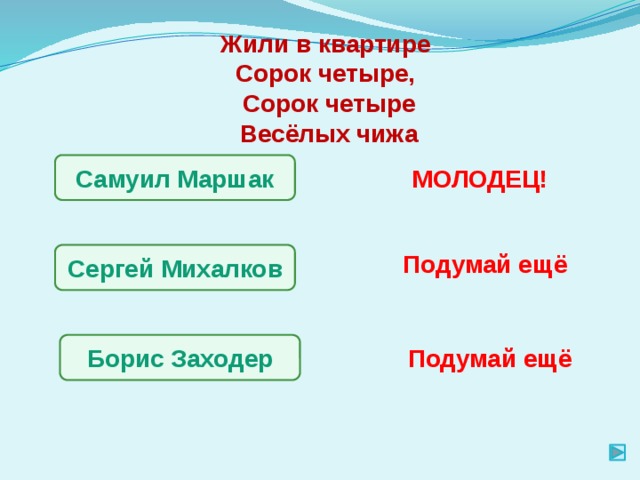 Жили в квартире
Сорок четыре,
Сорок четыре
Весёлых чижа

Самуил Маршак

МОЛОДЕЦ!

Сергей Михалков

Подумай ещё

Борис Заходер

Подумай ещё